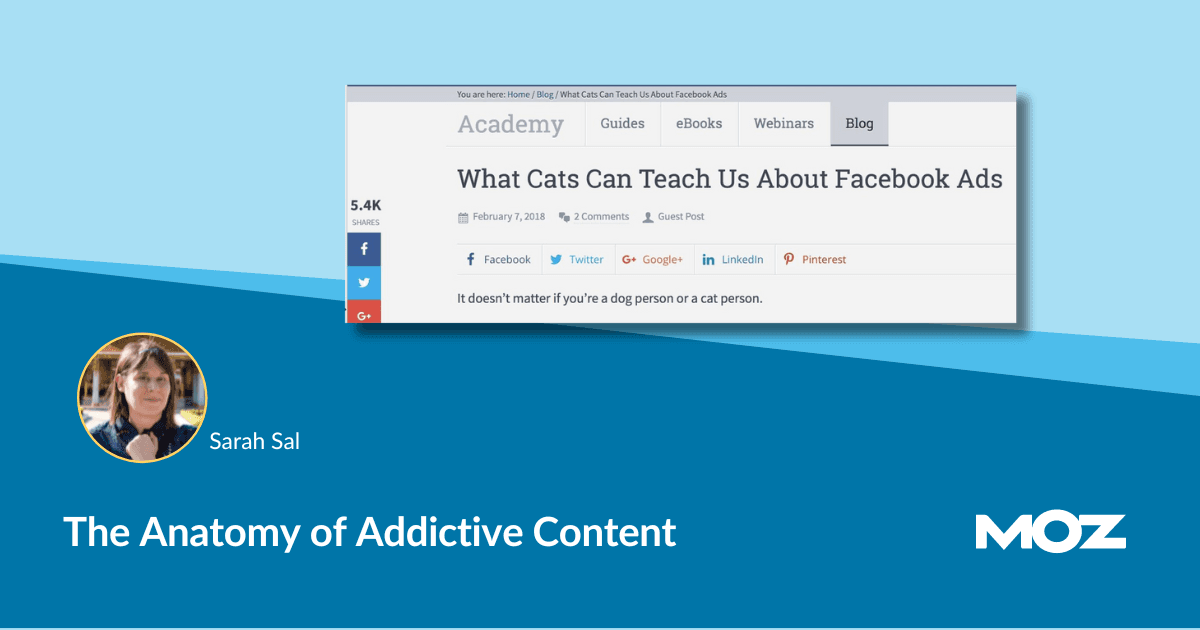 You are here: Home / Blog / What Cats Can Teach Us About Facebook Ads

Academy Guides eBooks Webinars Blog

What Cats Can Teach Us About Facebook Ads

5.4K
SHARES

February 7, 2018 2 Comments Guest Post

Facebook Twitter Google+ LinkedIn Pinterest

It doesn't matter if you're a dog person or a cat person.

Sarah Sal

The Anatomy of Addictive Content

MOZ